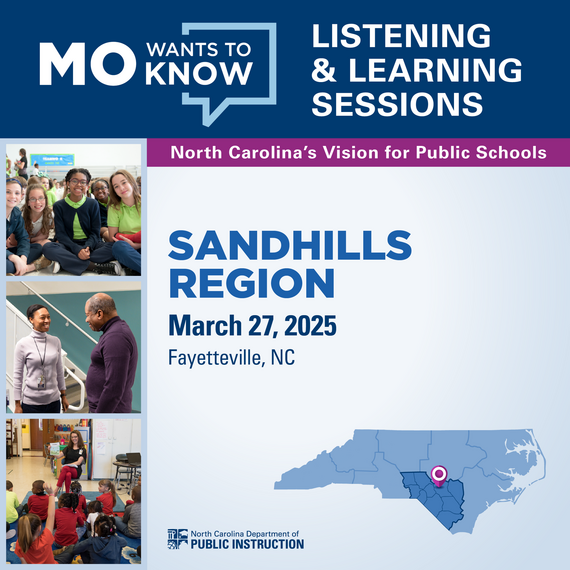 MO WANTS TO KNOW

LISTENING & LEARNING SESSIONS

North Carolina's Vision for Public Schools

SANDHILLS REGION

March 27, 2025

Fayetteville, NC

North Carolina Department of PUBLIC INSTRUCTION